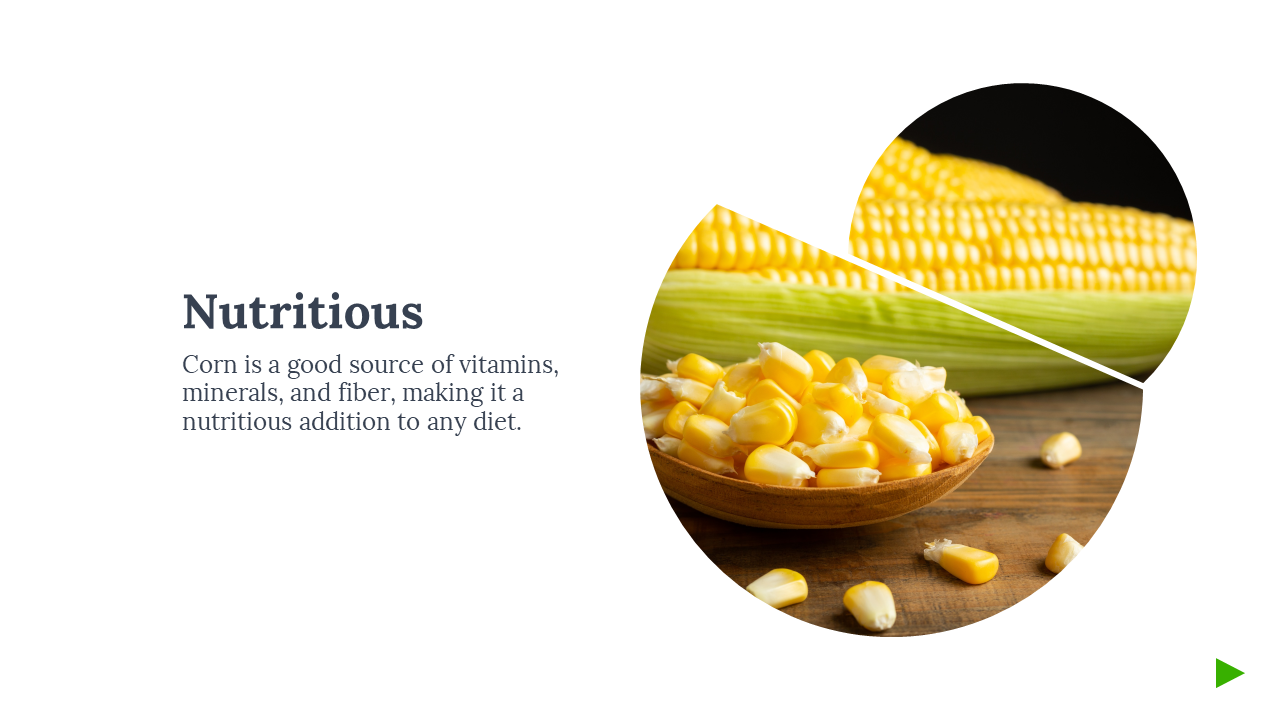 Nutritious

Corn is a good source of vitamins, minerals, and fiber, making it a nutritious addition to any diet.